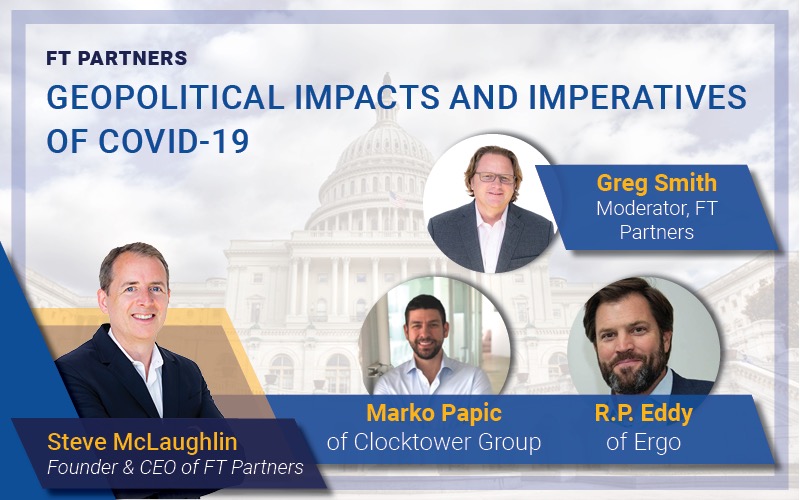 FT PARTNERS

GEOPOLITICAL IMPACTS AND IMPERATIVES OF COVID-19

Greg Smith
Moderator, FT Partners

Steve McLaughlin
Founder & CEO of FT Partners

Marko Papic
of Clocktower Group

R.P. Eddy
of Ergo